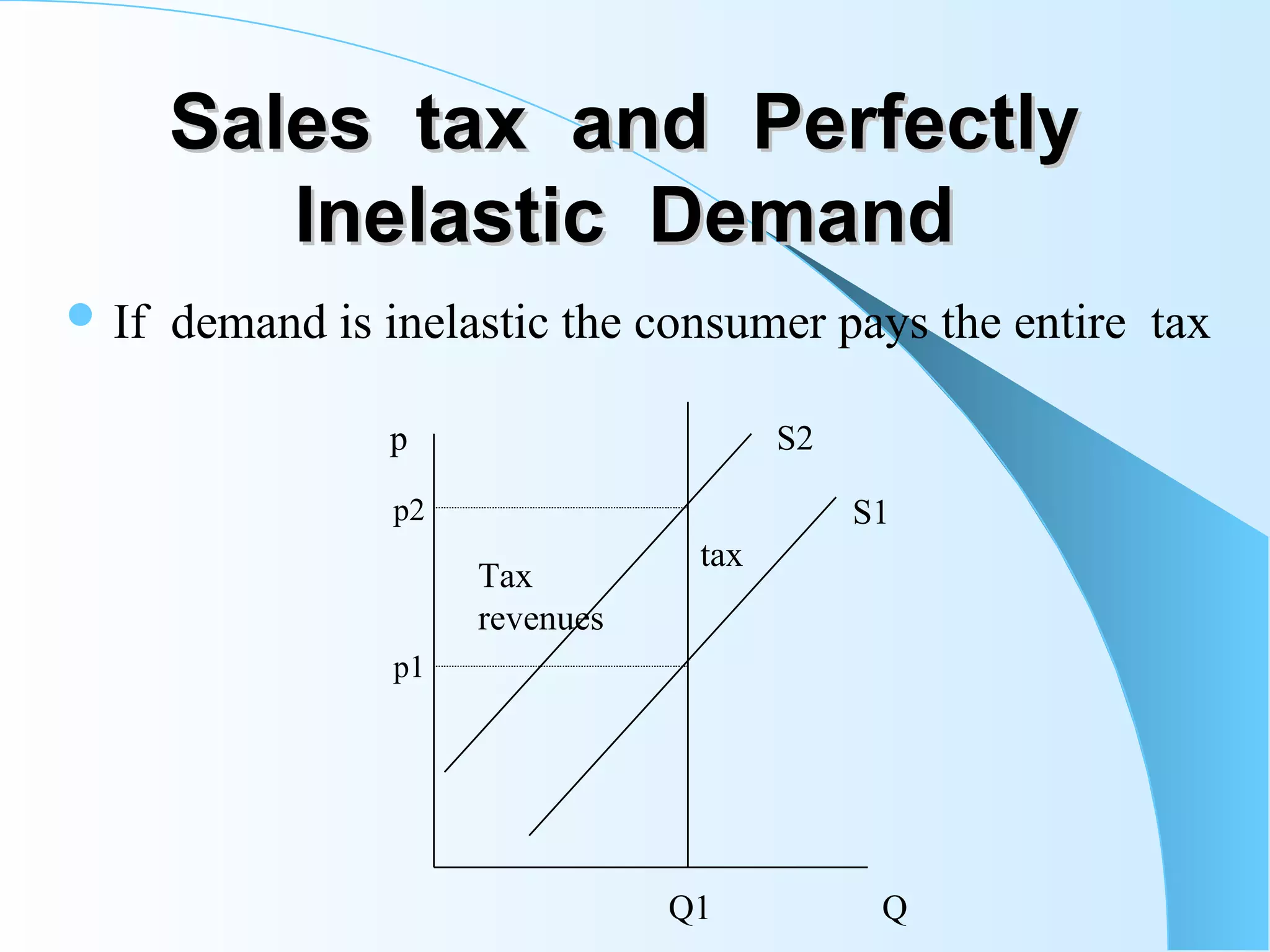 Sales tax and Perfectly Inelastic Demand

If demand is inelastic the consumer pays the entire tax

p

S2

p2

S1

tax

Tax revenues

p1

Q1

Q